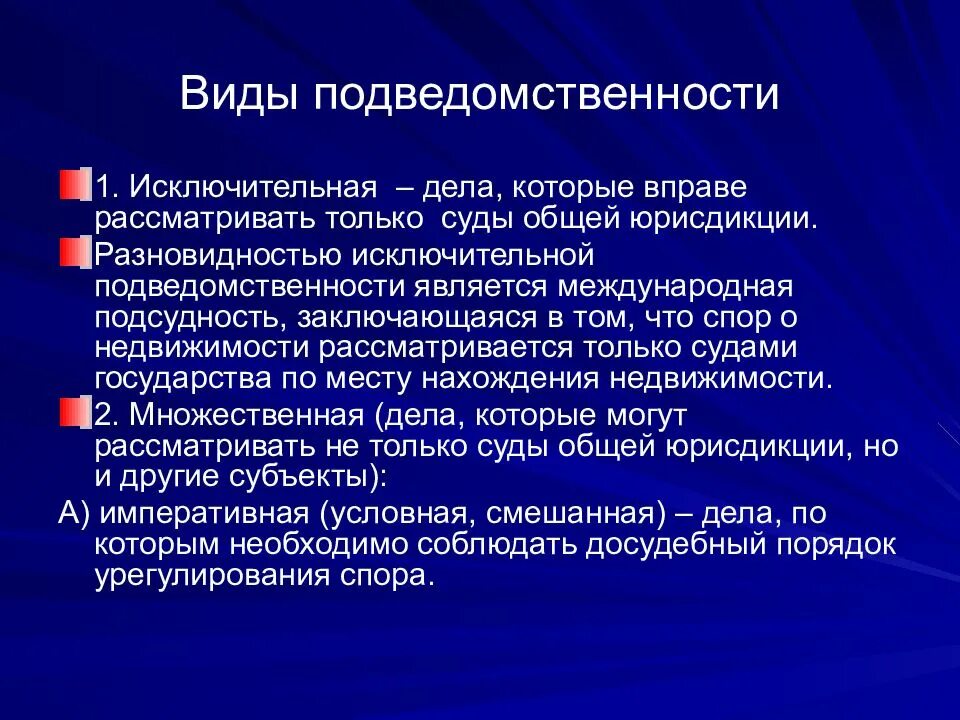 Виды подведомственности

1. Исключительная – дела, которые вправе рассматривать только суды общей юрисдикции.

Разновидностью исключительной подведомственности является международная подсудность, заключающаяся в том, что спор о недвижимости рассматривается только судами государства по месту нахождения недвижимости.

2. Множественная (дела, которые могут рассматривать не только суды общей юрисдикции, но и другие субъекты):

А) императивная (условная, смешанная) – дела, по которым необходимо соблюдать досудебный порядок урегулирования спора.